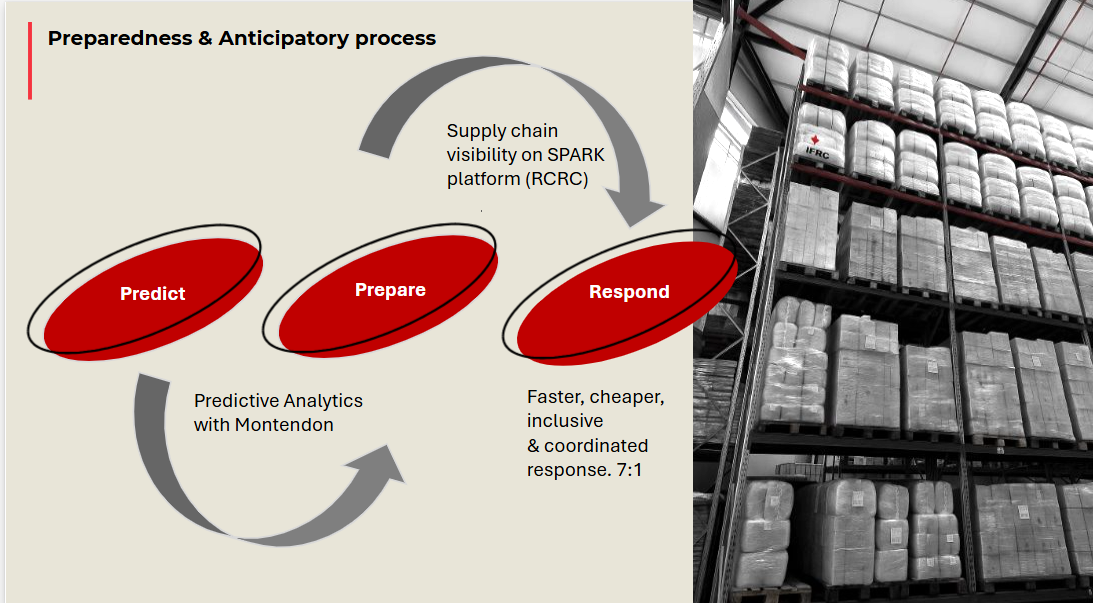 Preparedness & Anticipatory process

Supply chain visibility on SPARK platform (RCRC)

Predict

Prepare

Respond

Predictive Analytics with Montendon

Faster, cheaper, inclusive & coordinated response. 7:1

IFRC